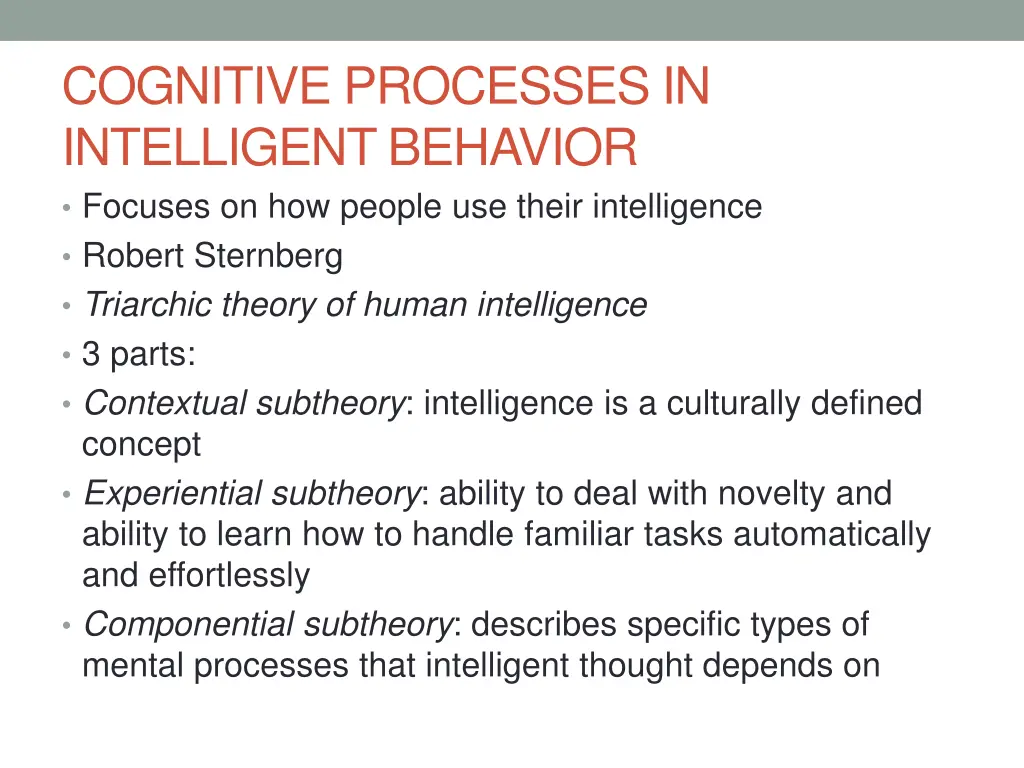 COGNITIVE PROCESSES IN INTELLIGENT BEHAVIOR

• Focuses on how people use their intelligence
• Robert Sternberg
• Triarchic theory of human intelligence
• 3 parts:
• Contextual subtheory: intelligence is a culturally defined concept
• Experiential subtheory: ability to deal with novelty and ability to learn how to handle familiar tasks automatically and effortlessly
• Componential subtheory: describes specific types of mental processes that intelligent thought depends on